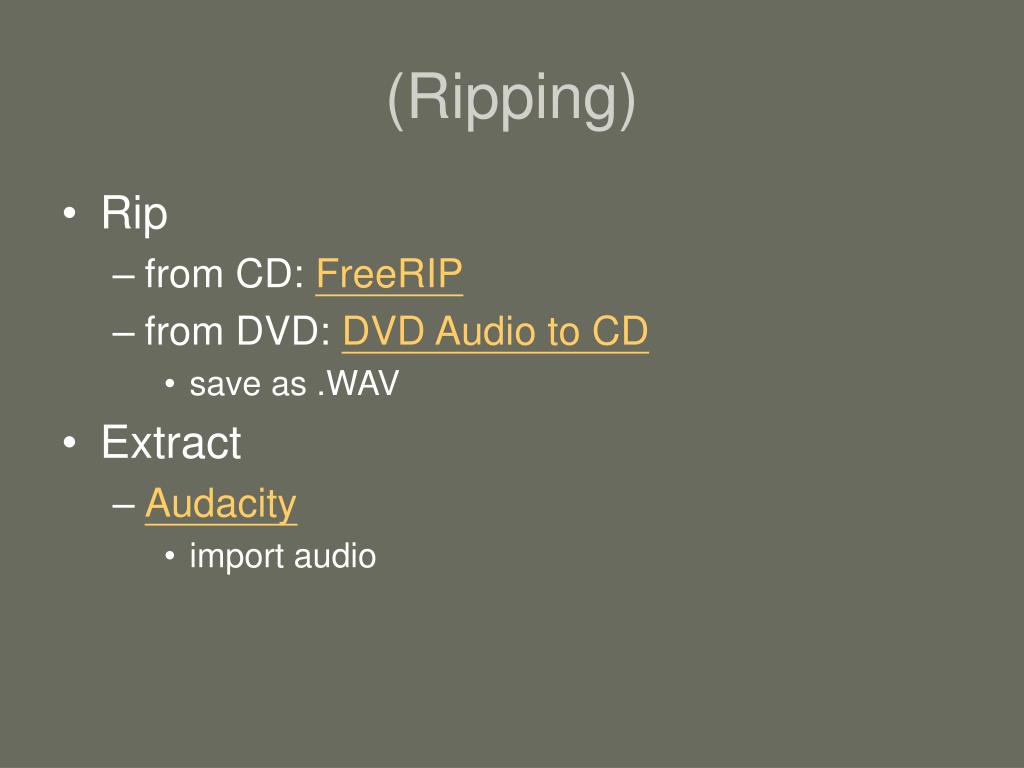 (Ripping)

• Rip
– from CD: FreeRIP
– from DVD: DVD Audio to CD
• save as .WAV
• Extract
– Audacity
• import audio